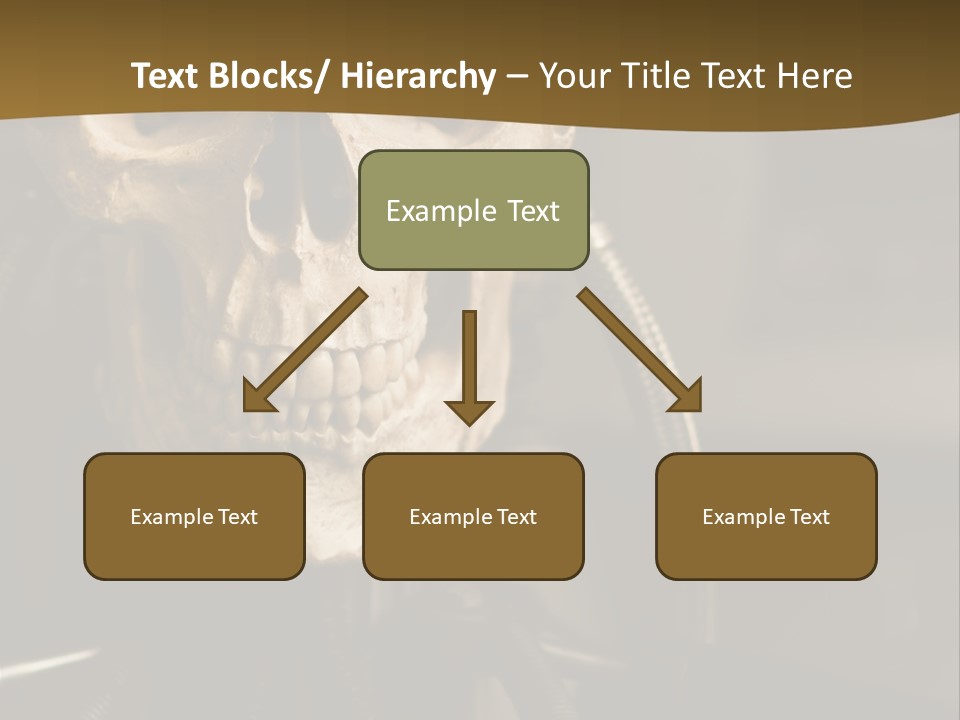 Text Blocks/ Hierarchy – Your Title Text Here

Example Text

Example Text

Example Text

Example Text